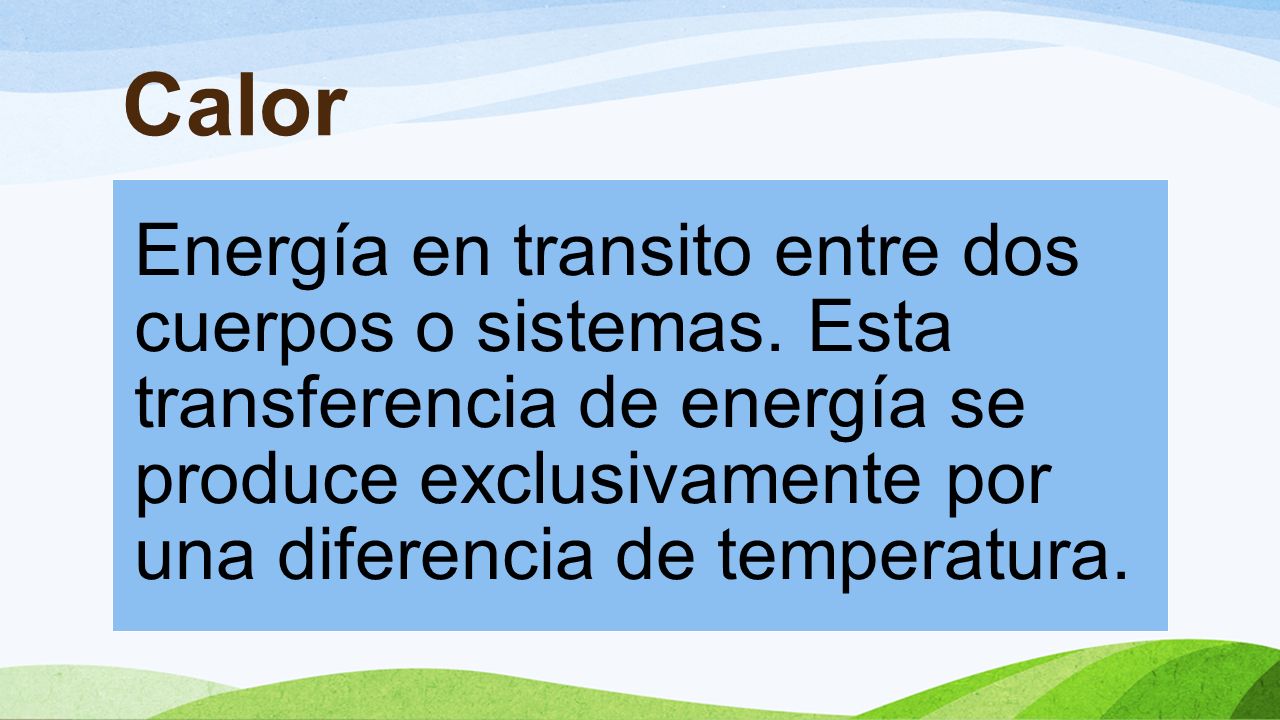 Calor

Energía en transito entre dos cuerpos o sistemas. Esta transferencia de energía se produce exclusivamente por una diferencia de temperatura.